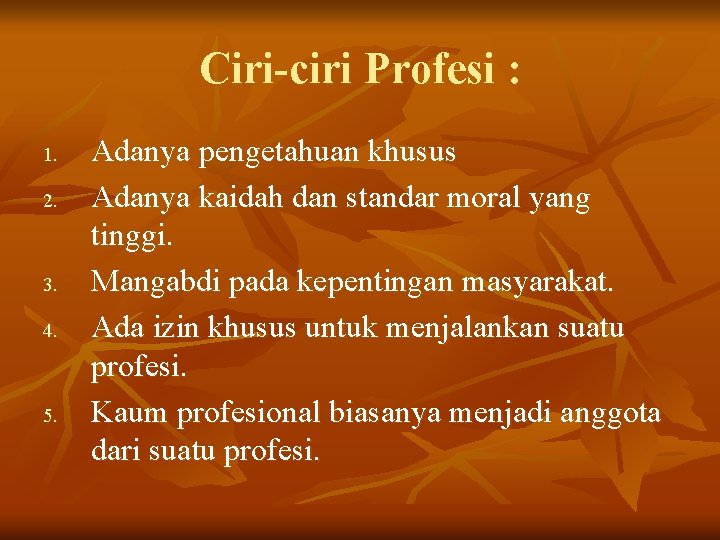 Ciri-ciri Profesi :

1. Adanya pengetahuan khusus
2. Adanya kaidah dan standar moral yang tinggi.
3. Mangabdi pada kepentingan masyarakat.
4. Ada izin khusus untuk menjalankan suatu profesi.
5. Kaum profesional biasanya menjadi anggota dari suatu profesi.